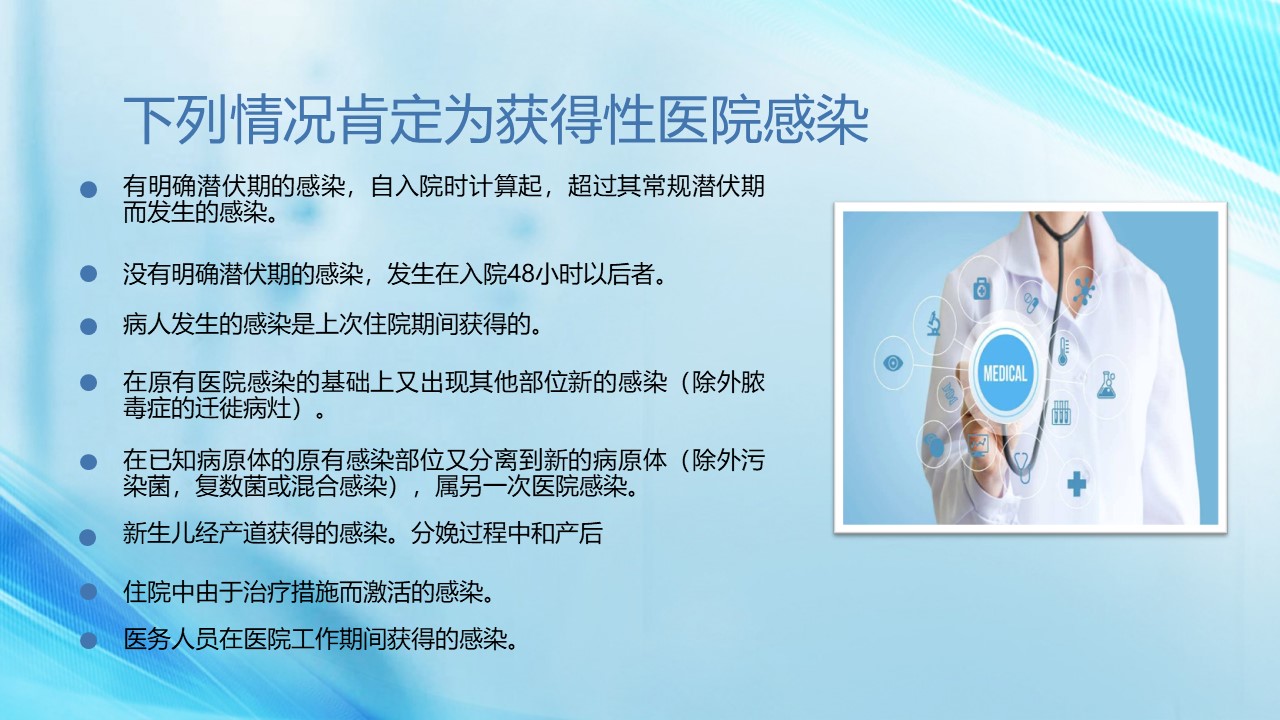 下列情况肯定为获得性医院感染

有明确潜伏期的感染，自入院时计算起，超过其常规潜伏期而发生的感染。

没有明确潜伏期的感染，发生在入院48小时以后者。

病人发生的感染是上次住院期间获得的。

在原有医院感染的基础上又出现其他部位新的感染（除外脓毒症的迁徙病灶）。

在已知病原体的原有感染部位又分离到新的病原体（除外污染菌，复数菌或混合感染），属另一次医院感染。

新生儿经产道获得的感染。分娩过程中和产后

住院中由于治疗措施而激活的感染。

医务人员在医院工作期间获得的感染。

MEDICAL